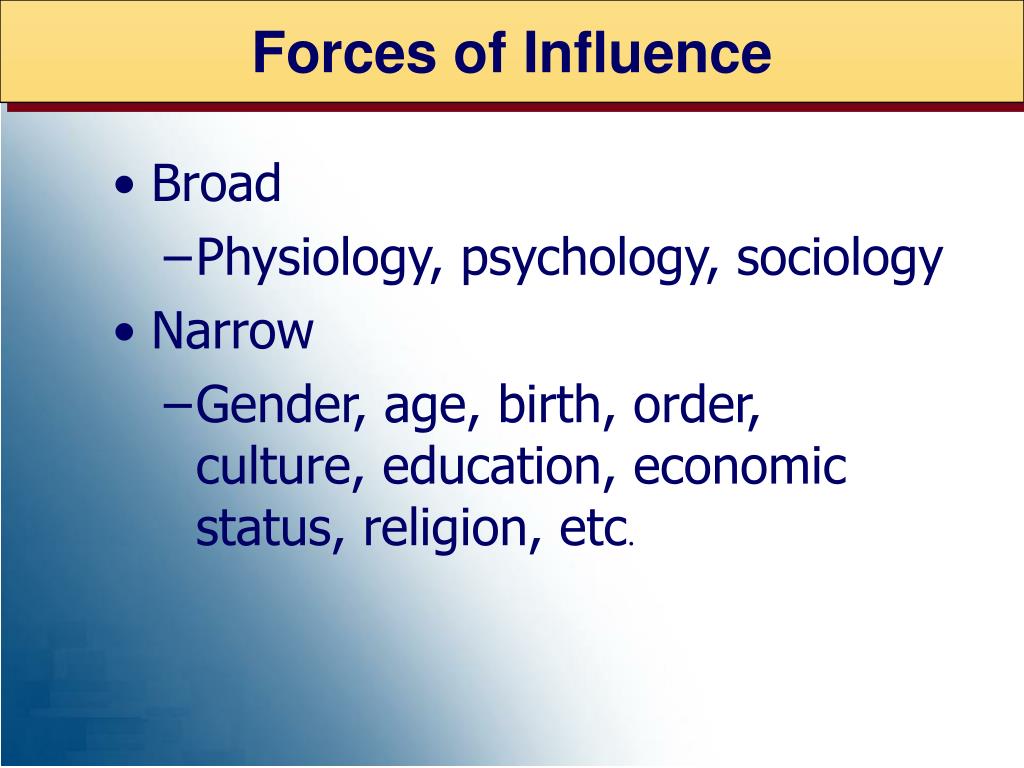 Forces of Influence

• Broad
–Physiology, psychology, sociology
• Narrow
–Gender, age, birth, order, culture, education, economic status, religion, etc.